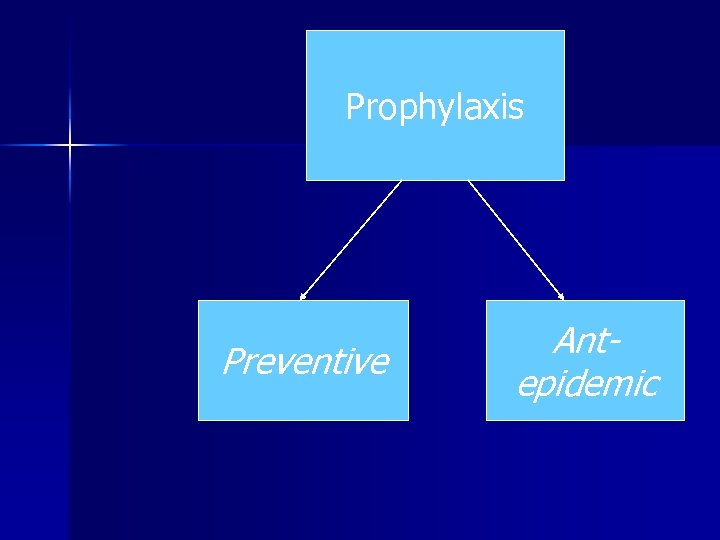 Prophylaxis

Preventive

Ant-epidemic